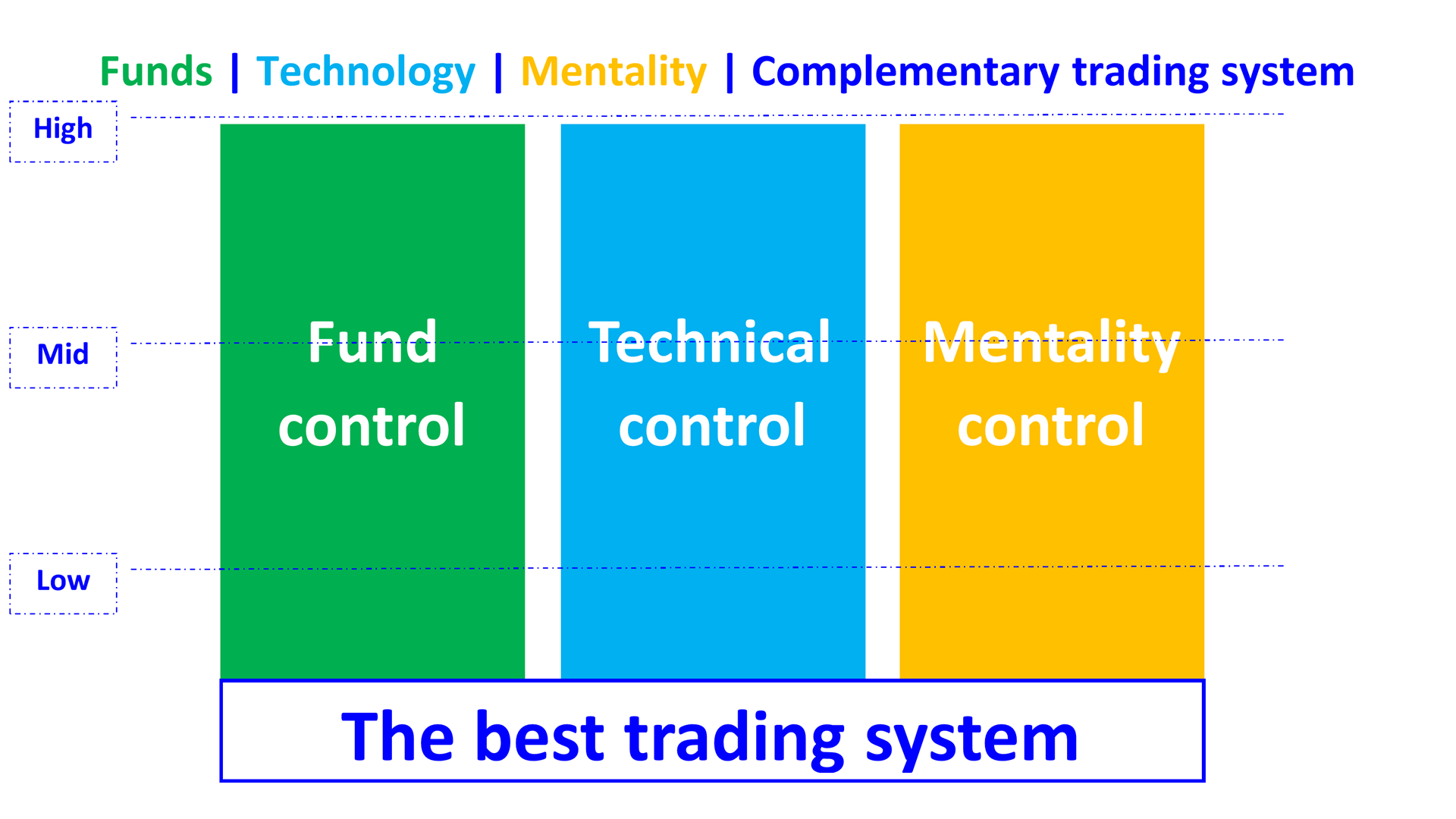 Funds | Technology | Mentality | Complementary trading system

High

Mid

Low

Fund control

Technical control

Mentality control

The best trading system